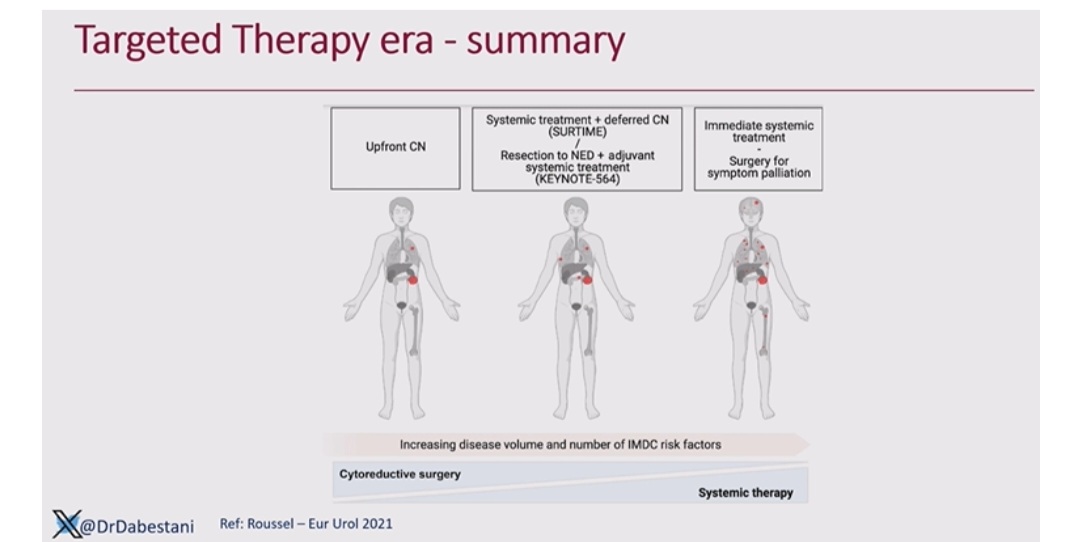 Targeted Therapy era - summary

Upfront CN

Systemic treatment + deferred CN (SURTIME) / Resection to NED + adjuvant systemic treatment (KEYNOTE-564)

Immediate systemic treatment - Surgery for symptom palliation

Increasing disease volume and number of IMDC risk factors

Cytoreductive surgery

Systemic therapy

@DrDabestani

Ref: Roussel – Eur Urol 2021